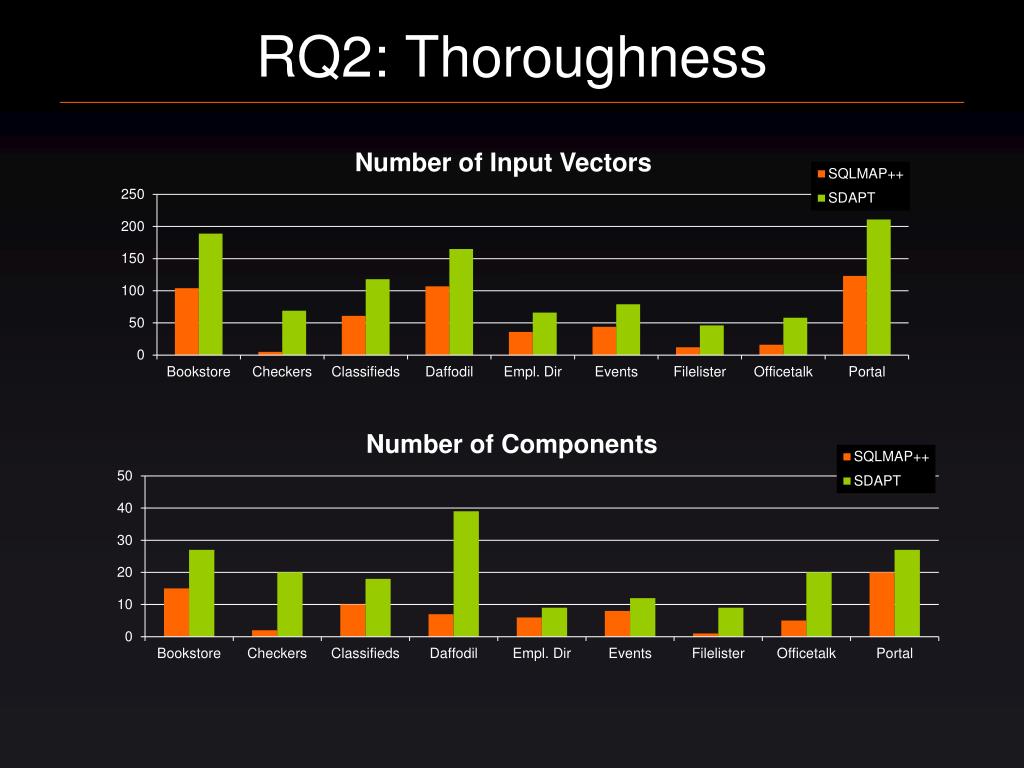 RQ2: Thoroughness

Number of Input Vectors

SQLMAP++
SDAPT

250
200
150
100
50
0

Bookstore Checkers Classifieds Daffodil Empl. Dir Events Filelister Officetalk Portal

Number of Components

SQLMAP++
SDAPT

50
40
30
20
10
0

Bookstore Checkers Classifieds Daffodil Empl. Dir Events Filelister Officetalk Portal